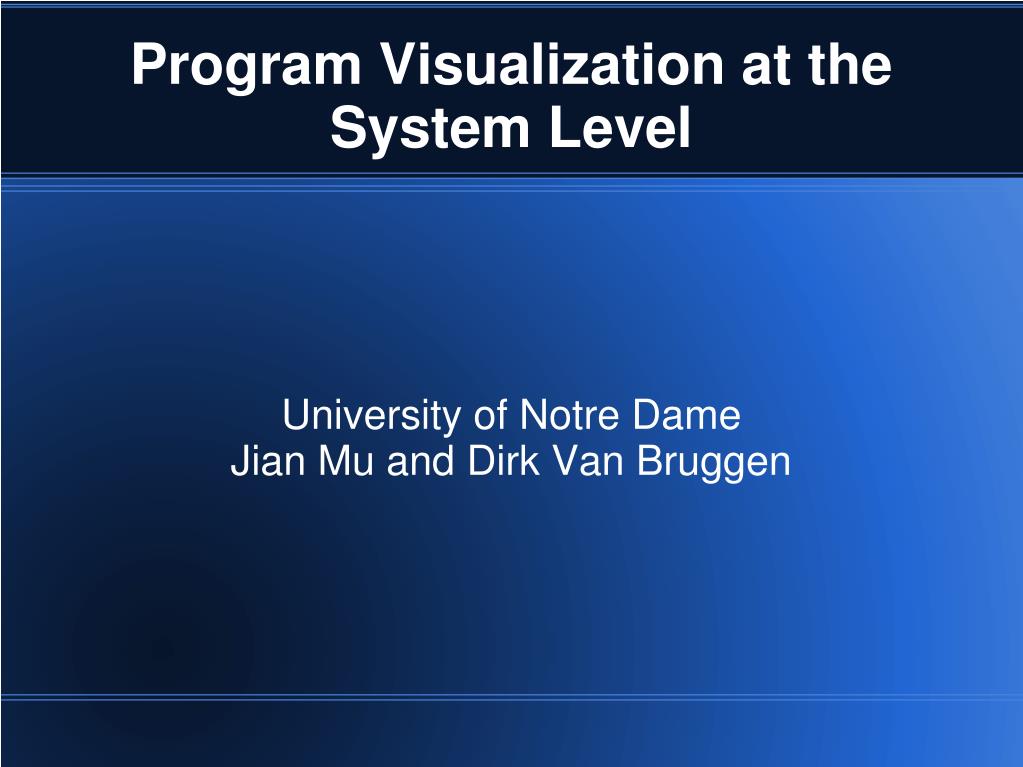 Program Visualization at the System Level

University of Notre Dame
Jian Mu and Dirk Van Bruggen